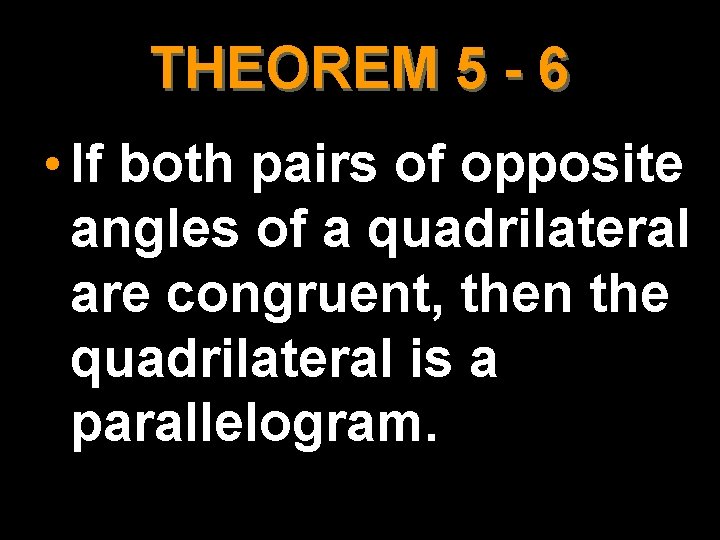 THEOREM 5 - 6

• If both pairs of opposite angles of a quadrilateral are congruent, then the quadrilateral is a parallelogram.